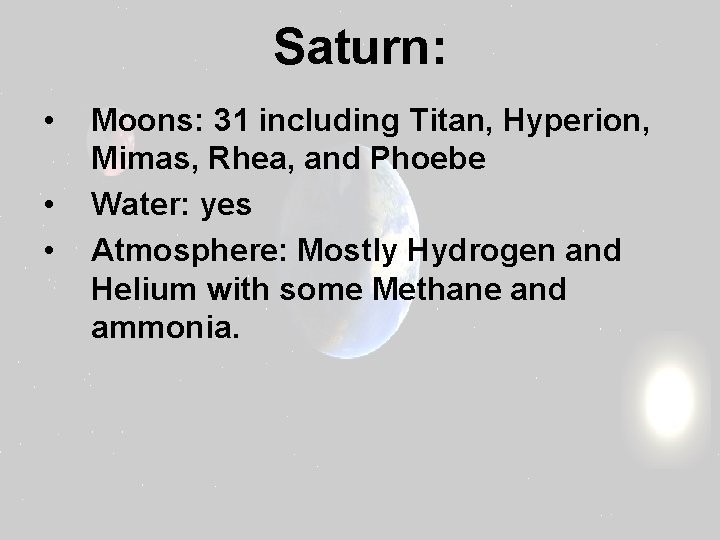 Saturn:

• Moons: 31 including Titan, Hyperion, Mimas, Rhea, and Phoebe
• Water: yes
• Atmosphere: Mostly Hydrogen and Helium with some Methane and ammonia.